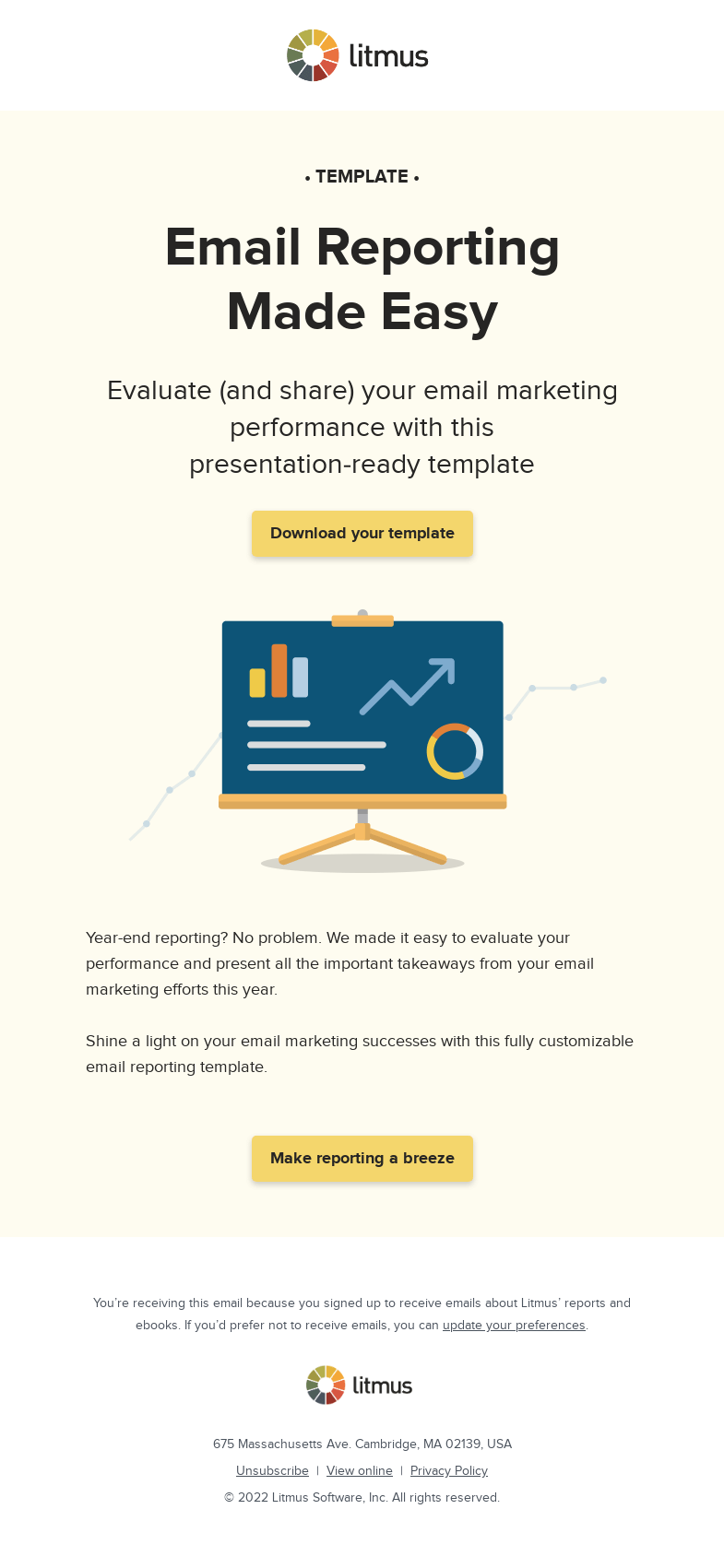 litmus

• TEMPLATE •

Email Reporting Made Easy

Evaluate (and share) your email marketing performance with this presentation-ready template

Download your template

Year-end reporting? No problem. We made it easy to evaluate your performance and present all the important takeaways from your email marketing efforts this year.

Shine a light on your email marketing successes with this fully customizable email reporting template.

Make reporting a breeze

You're receiving this email because you signed up to receive emails about Litmus' reports and ebooks. If you'd prefer not to receive emails, you can update your preferences.

litmus

675 Massachusetts Ave. Cambridge, MA 02139, USA

Unsubscribe | View online | Privacy Policy

© 2022 Litmus Software, Inc. All rights reserved.